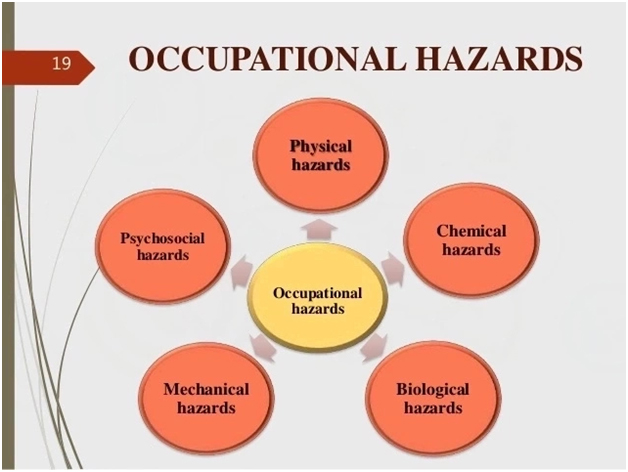 19

OCCUPATIONAL HAZARDS

Physical hazards

Psychosocial hazards

Chemical hazards

Occupational hazards

Mechanical hazards

Biological hazards